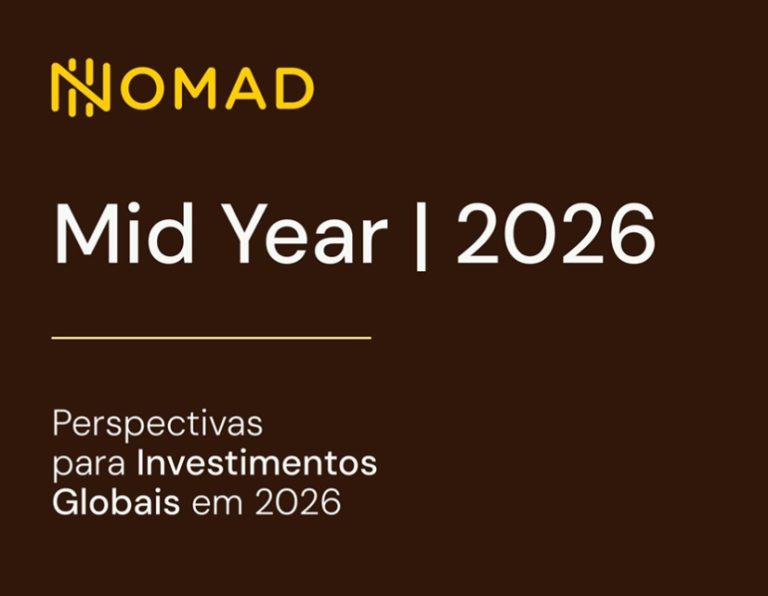 NOMAD

Mid Year | 2026

Perspectivas para Investimentos Globais em 2026